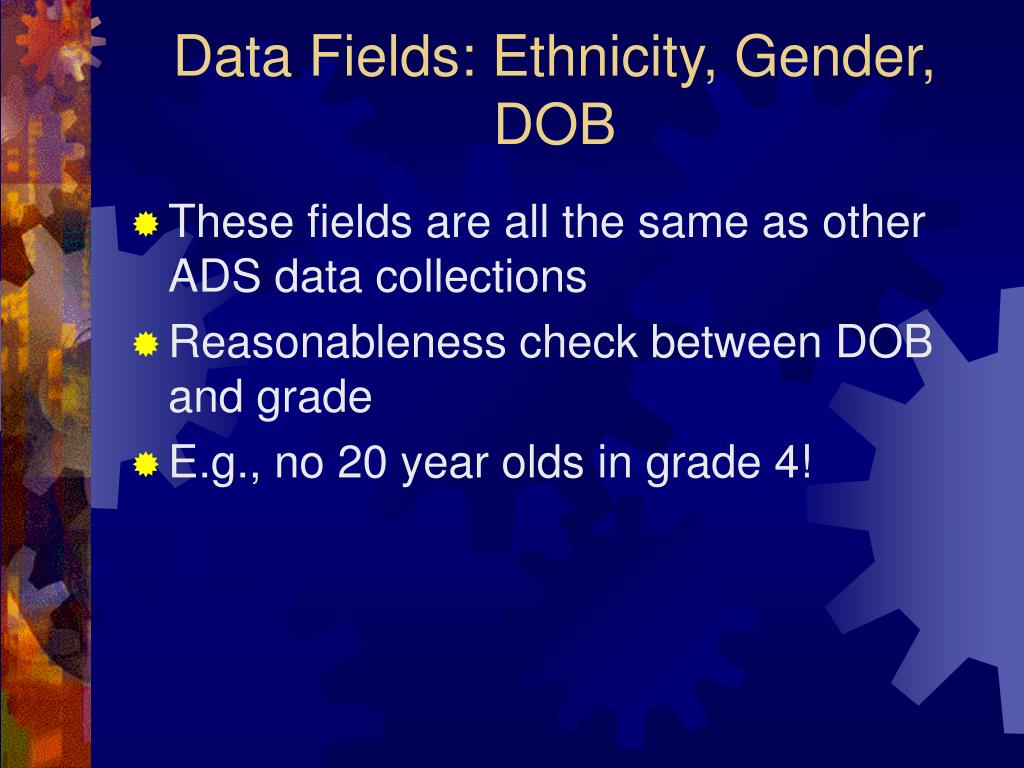 Data Fields: Ethnicity, Gender, DOB

These fields are all the same as other ADS data collections

Reasonableness check between DOB and grade

E.g., no 20 year olds in grade 4!